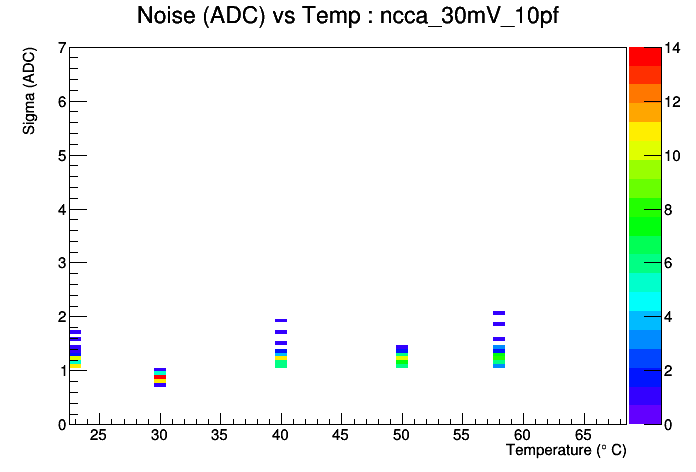 Noise (ADC) vs Temp : ncca_30mV_10pf

Sigma (ADC)

7
6
5
4
3
2
1
0

25 30 35 40 45 50 55 60 65

Temperature (° C)

14
12
10
8
6
4
2
0